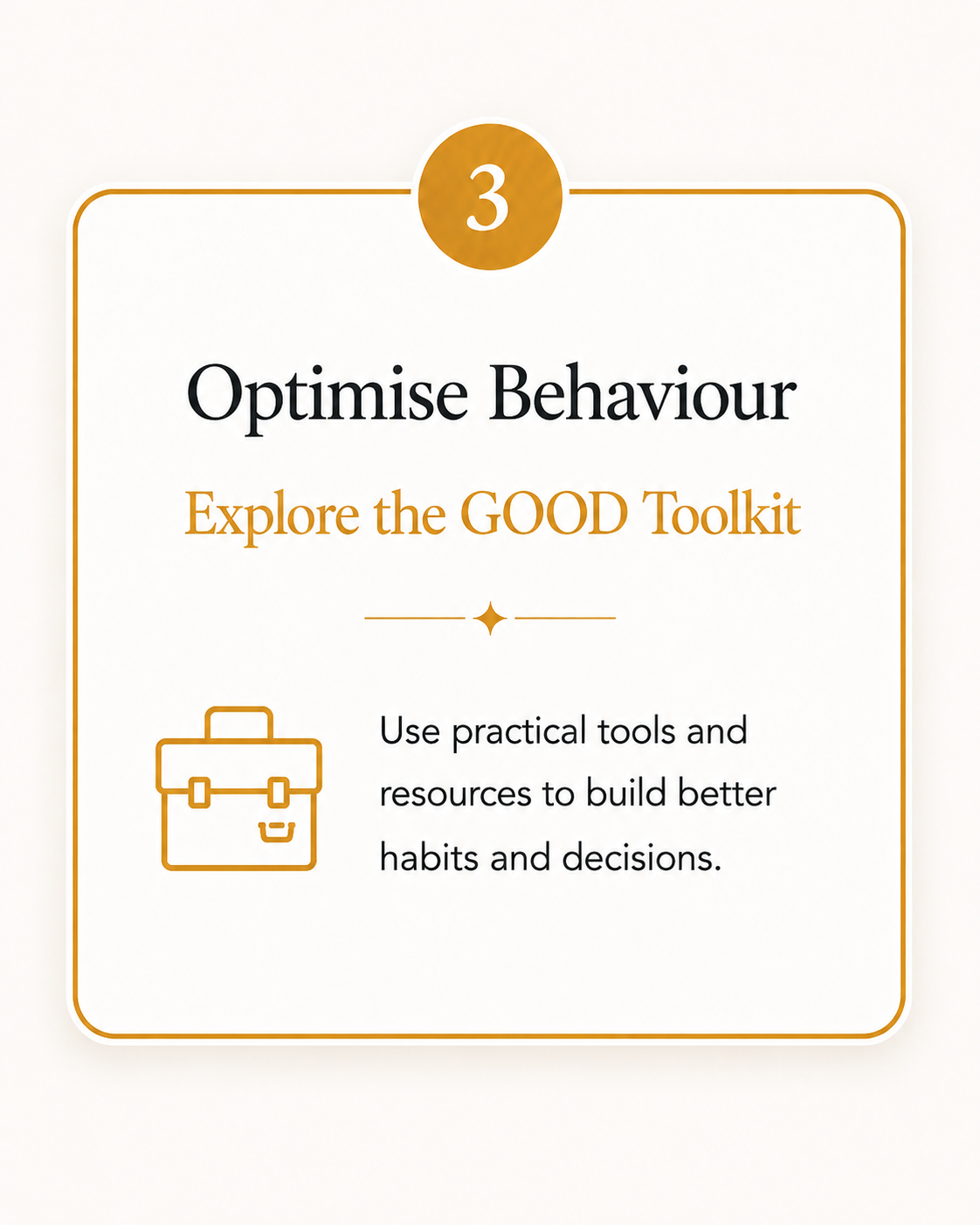 3

Optimise Behaviour

Explore the GOOD Toolkit

Use practical tools and resources to build better habits and decisions.